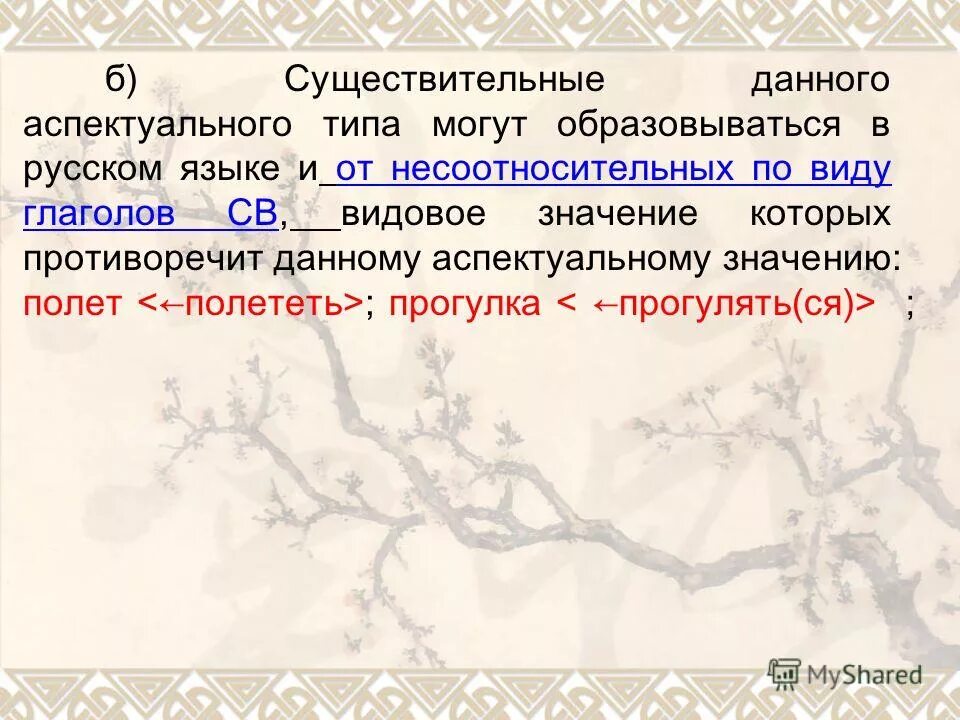 б) Существительные данного аспектуального типа могут образовываться в русском языке и от несоотносительных по виду глаголов СВ, видовое значение которых противоречит данному аспектуальному значению: полет <←полететь>; прогулка < ←прогулять(ся)> ;

MyShared